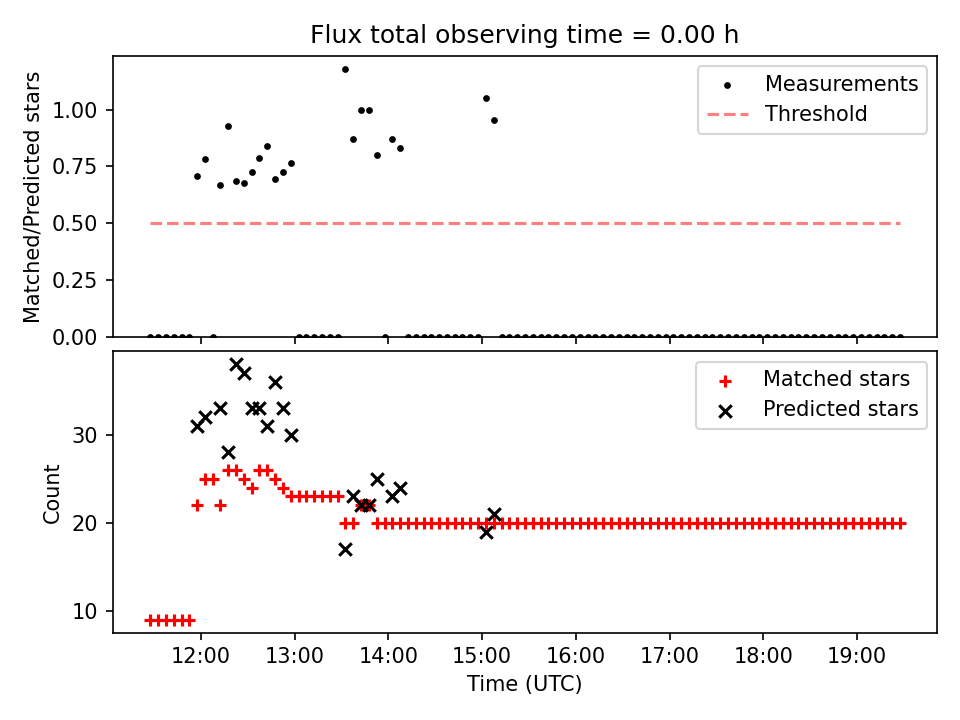 Flux total observing time = 0.00 h

Matched/Predicted stars

1.00
0.75
0.50
0.25
0.00

Measurements
Threshold

Count

30
20
10

Matched stars
Predicted stars

12:00 13:00 14:00 15:00 16:00 17:00 18:00 19:00

Time (UTC)